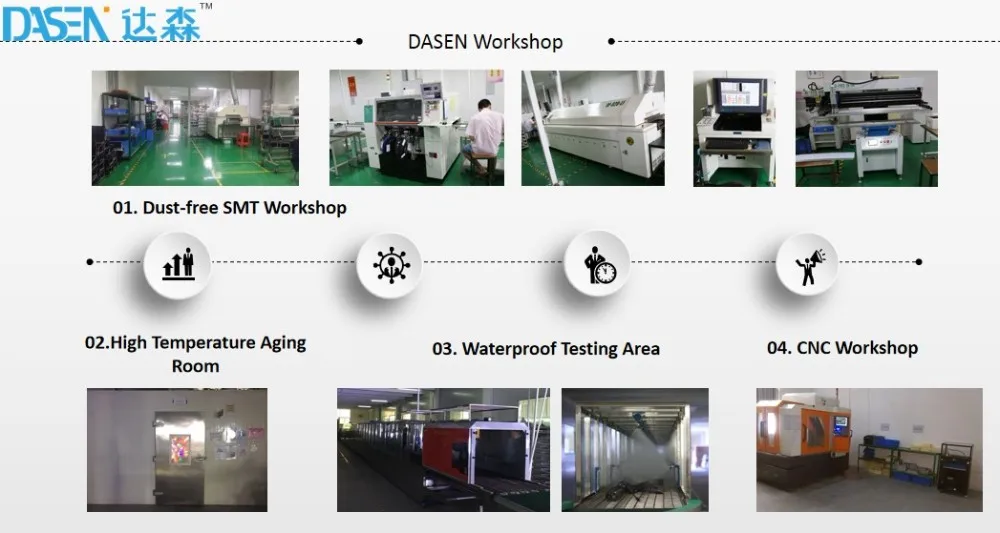 DASEN 达森™

DASEN Workshop

01. Dust-free SMT Workshop

02.High Temperature Aging Room

03. Waterproof Testing Area

04. CNC Workshop